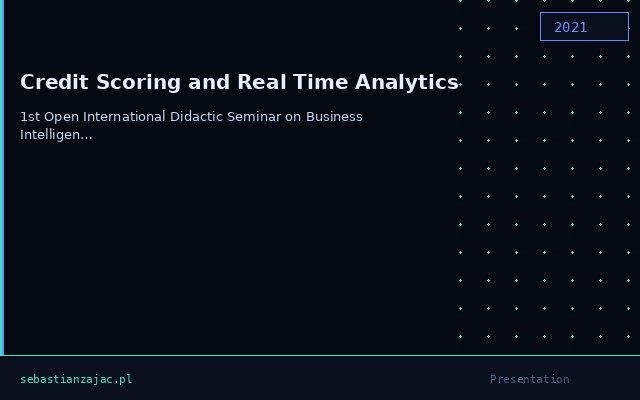 2021

Credit Scoring and Real Time Analytics

1st Open International Didactic Seminar on Business Intelligen...

sebastianzajac.pl

Presentation